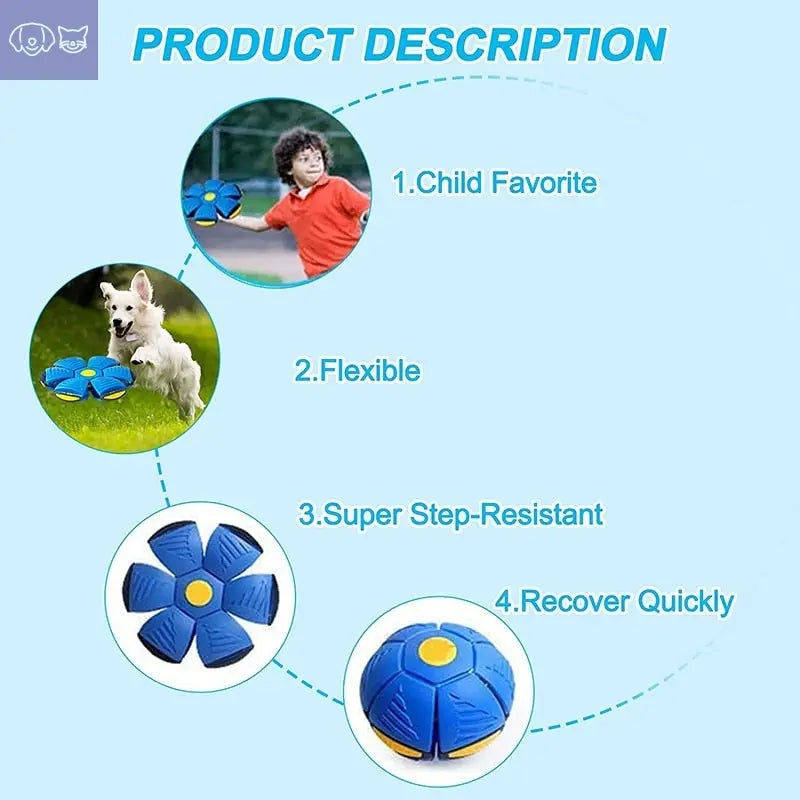 PRODUCT DESCRIPTION

1.Child Favorite

2.Flexible

3.Super Step-Resistant

4.Recover Quickly